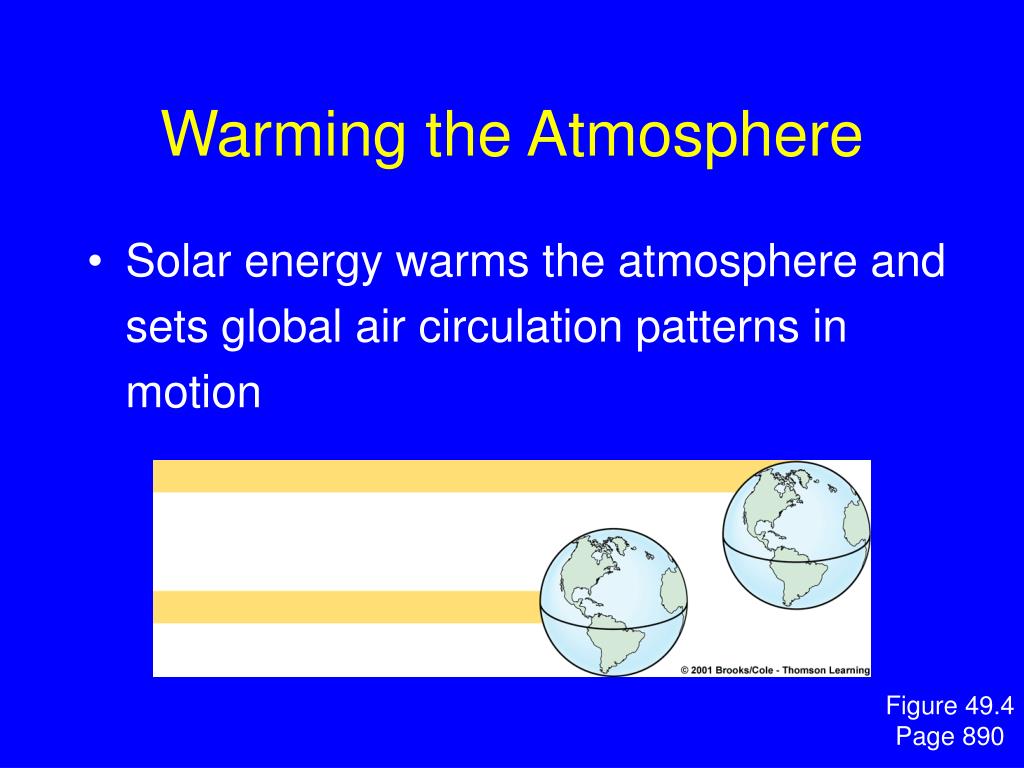 Warming the Atmosphere

• Solar energy warms the atmosphere and sets global air circulation patterns in motion

© 2001 Brooks/Cole - Thomson Learning

Figure 49.4
Page 890